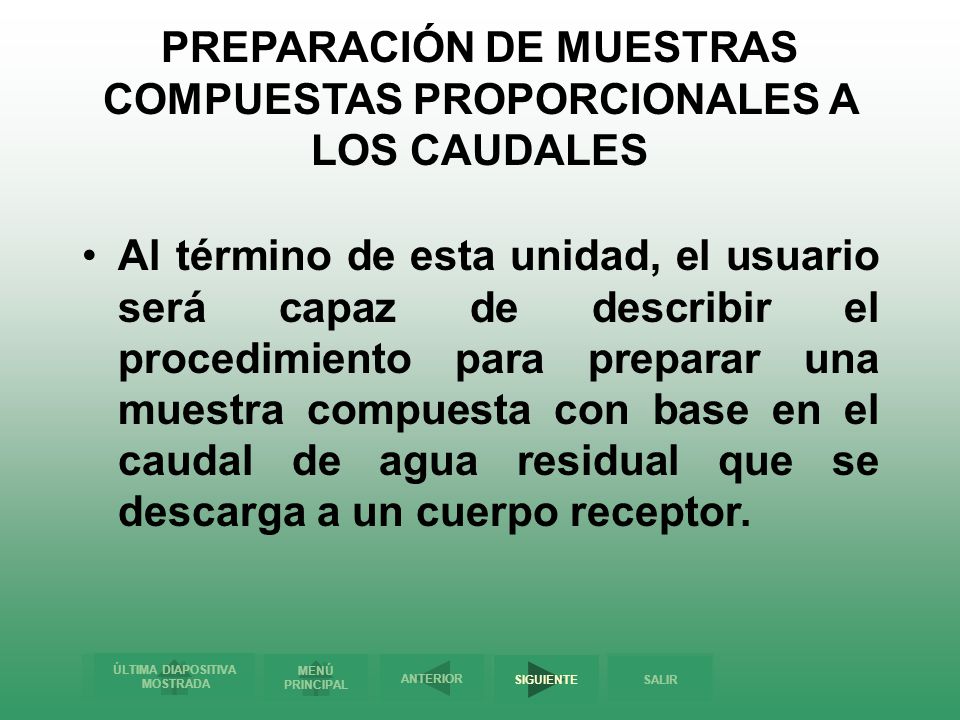 PREPARACIÓN DE MUESTRAS COMPUESTAS PROPORCIONALES A LOS CAUDALES

• Al término de esta unidad, el usuario será capaz de describir el procedimiento para preparar una muestra compuesta con base en el caudal de agua residual que se descarga a un cuerpo receptor.

ÚLTIMA DIAPOSITIVA MOSTRADA
MENÚ PRINCIPAL
ANTERIOR
SIGUIENTE
SALIR